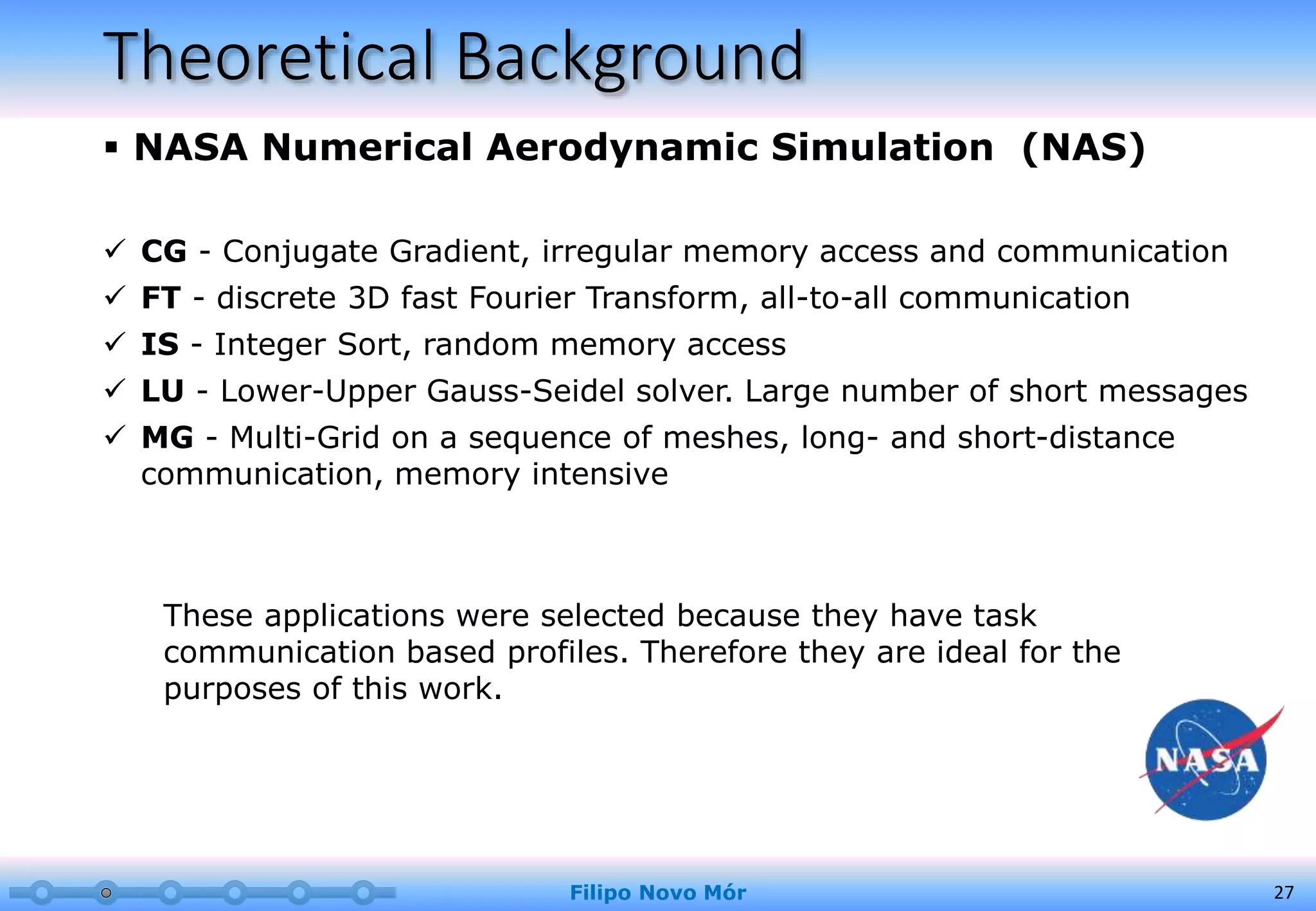 Theoretical Background

▪ NASA Numerical Aerodynamic Simulation (NAS)

✓ CG - Conjugate Gradient, irregular memory access and communication
✓ FT - discrete 3D fast Fourier Transform, all-to-all communication
✓ IS - Integer Sort, random memory access
✓ LU - Lower-Upper Gauss-Seidel solver. Large number of short messages
✓ MG - Multi-Grid on a sequence of meshes, long- and short-distance communication, memory intensive

These applications were selected because they have task communication based profiles. Therefore they are ideal for the purposes of this work.

NASA

Filipo Novo Mór

27